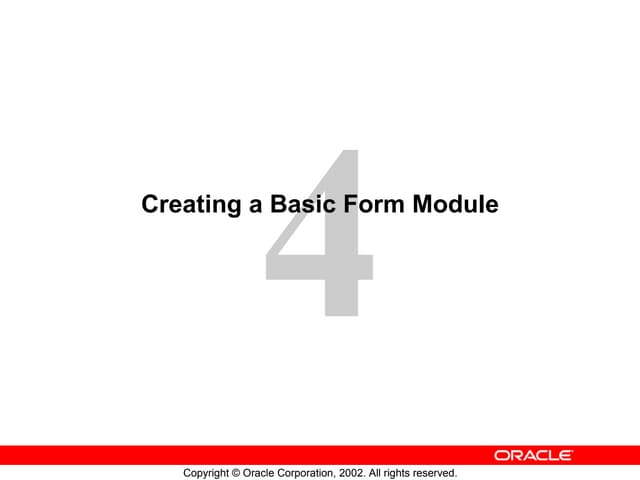 4

Creating a Basic Form Module

ORACLE

Copyright © Oracle Corporation, 2002. All rights reserved.